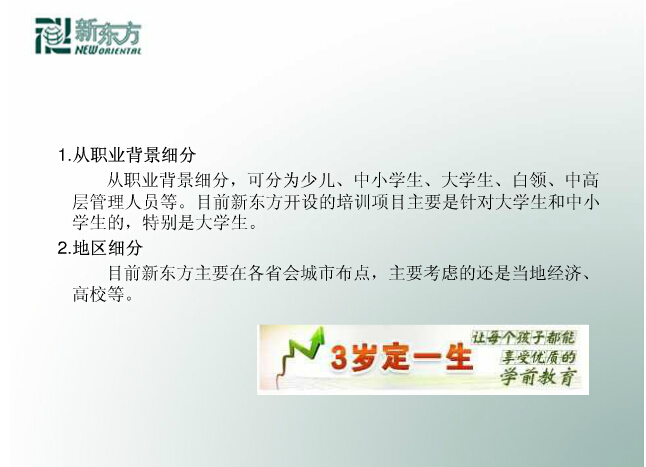 新东方
NEW ORIENTAL

1.从职业背景细分

从职业背景细分，可分为少儿、中小学生、大学生、白领、中高层管理人员等。目前新东方开设的培训项目主要是针对大学生和中小学生的，特别是大学生。

2.地区细分

目前新东方主要在各省会城市布点，主要考虑的还是当地经济、高校等。

3岁定一生

让每个孩子都能享受优质的学前教育